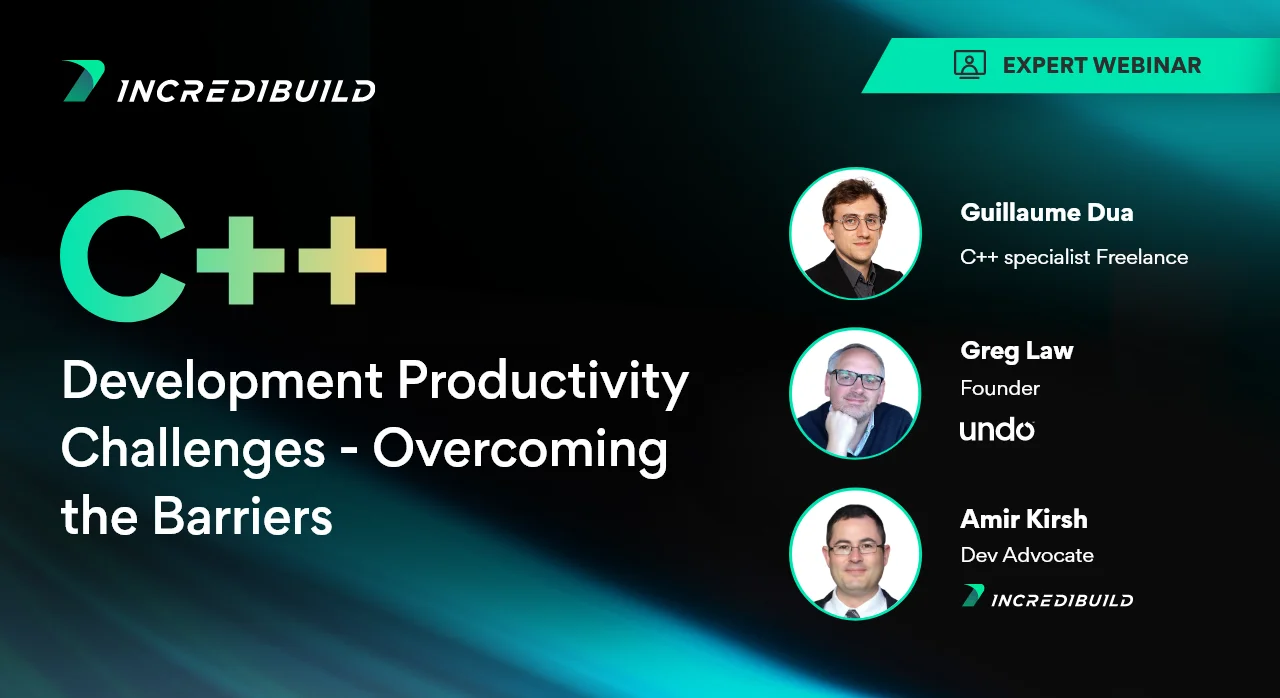 INCREDIBUILD

EXPERT WEBINAR

C++

Development Productivity Challenges - Overcoming the Barriers

Guillaume Dua
C++ specialist Freelance

Greg Law
Founder
undo

Amir Kirsh
Dev Advocate
INCREDIBUILD